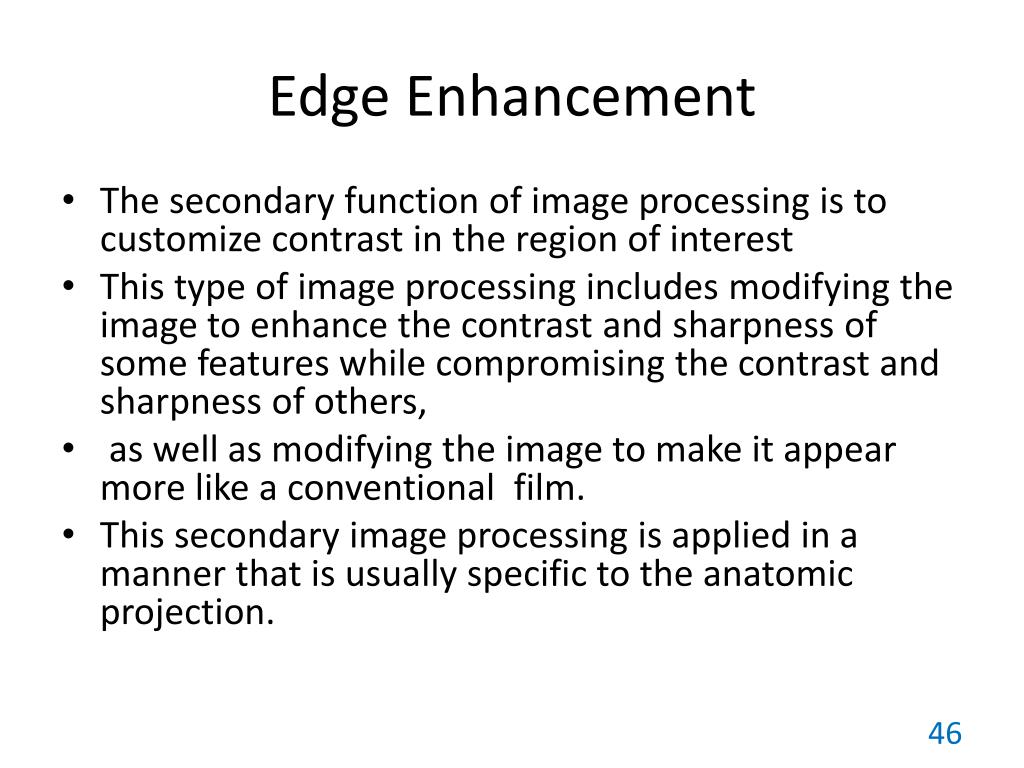 Edge Enhancement

• The secondary function of image processing is to customize contrast in the region of interest
• This type of image processing includes modifying the image to enhance the contrast and sharpness of some features while compromising the contrast and sharpness of others,
• as well as modifying the image to make it appear more like a conventional film.
• This secondary image processing is applied in a manner that is usually specific to the anatomic projection.

46